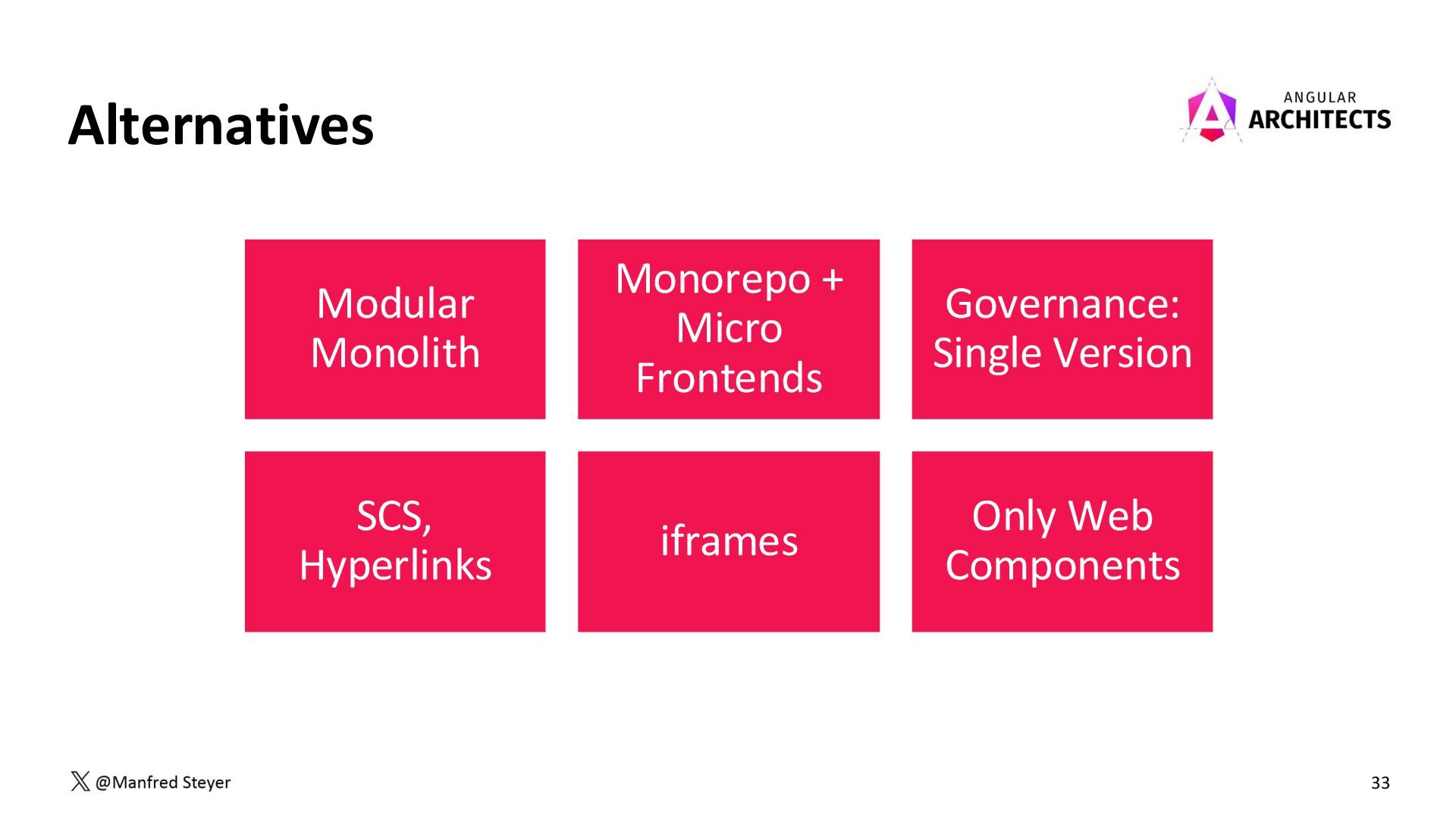 Alternatives

ANGULAR ARCHITECTS

Modular Monolith

Monorepo + Micro Frontends

Governance: Single Version

SCS, Hyperlinks

iframes

Only Web Components

@Manfred Steyer

33